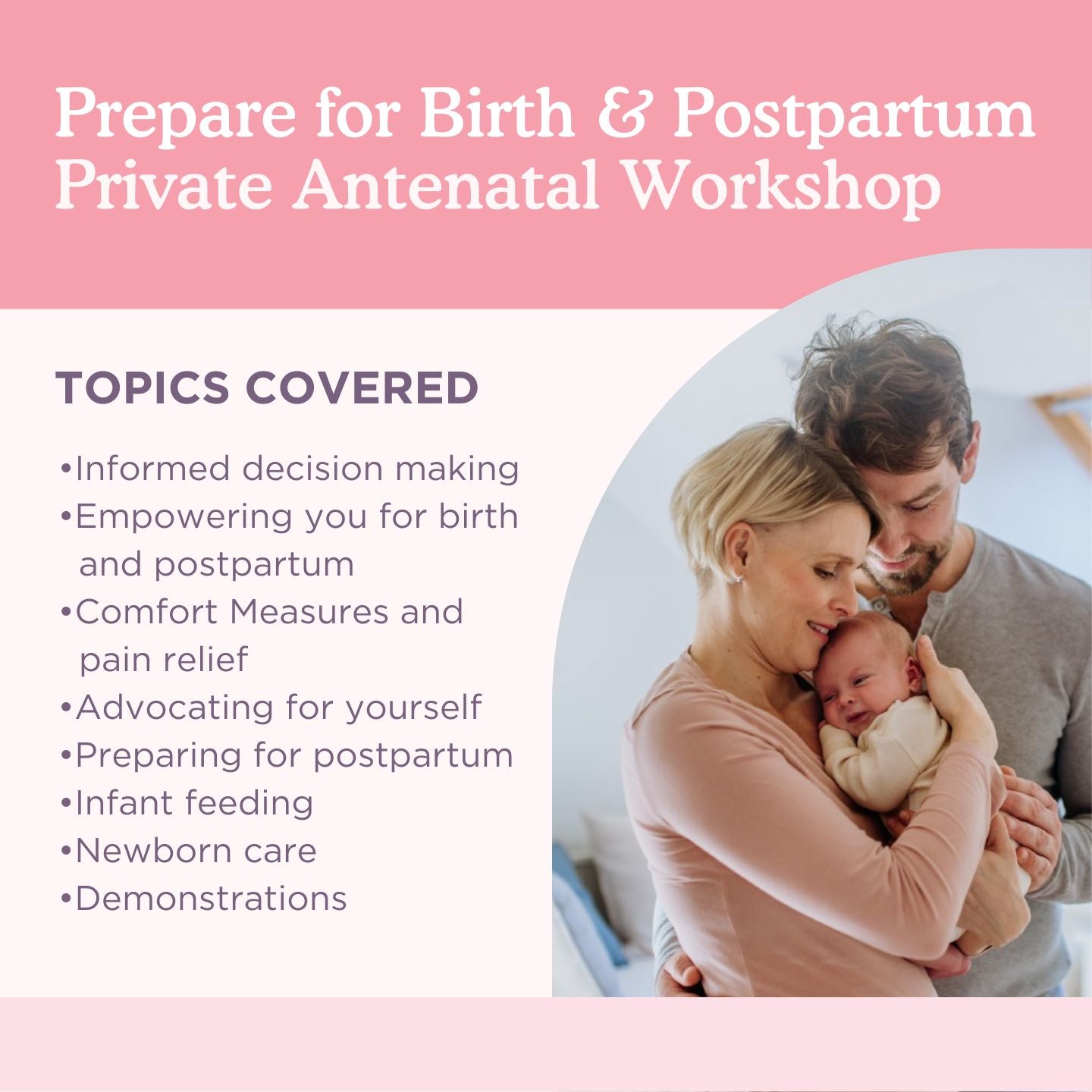 Prepare for Birth & Postpartum
Private Antenatal Workshop

TOPICS COVERED

•Informed decision making
•Empowering you for birth and postpartum
•Comfort Measures and pain relief
•Advocating for yourself
•Preparing for postpartum
•Infant feeding
•Newborn care
•Demonstrations